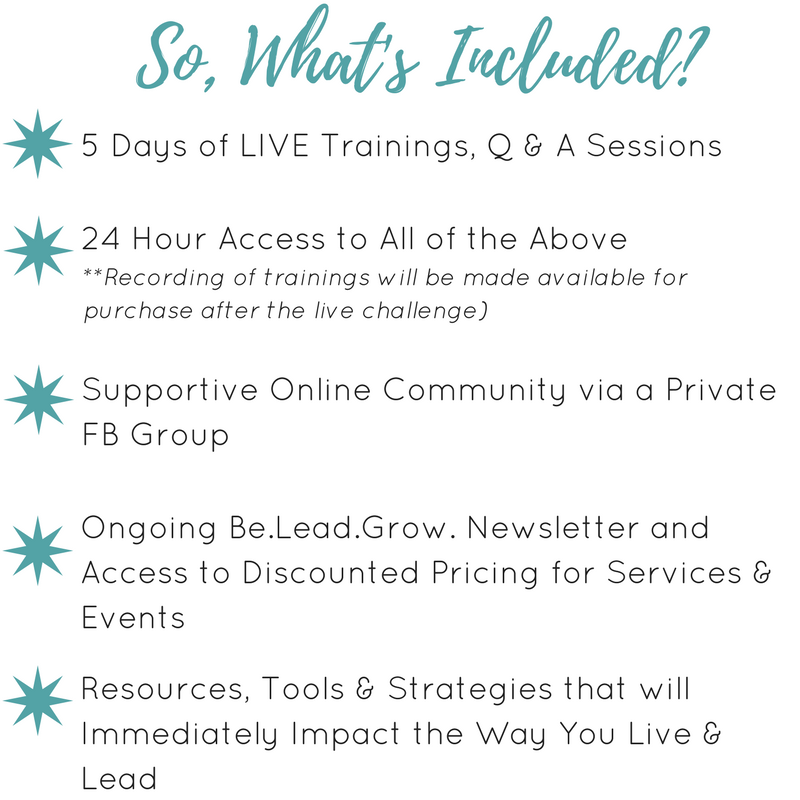 So, What's Included?

5 Days of LIVE Trainings, Q & A Sessions

24 Hour Access to All of the Above
**Recording of trainings will be made available for purchase after the live challenge)

Supportive Online Community via a Private FB Group

Ongoing Be.Lead.Grow. Newsletter and Access to Discounted Pricing for Services & Events

Resources, Tools & Strategies that will Immediately Impact the Way You Live & Lead